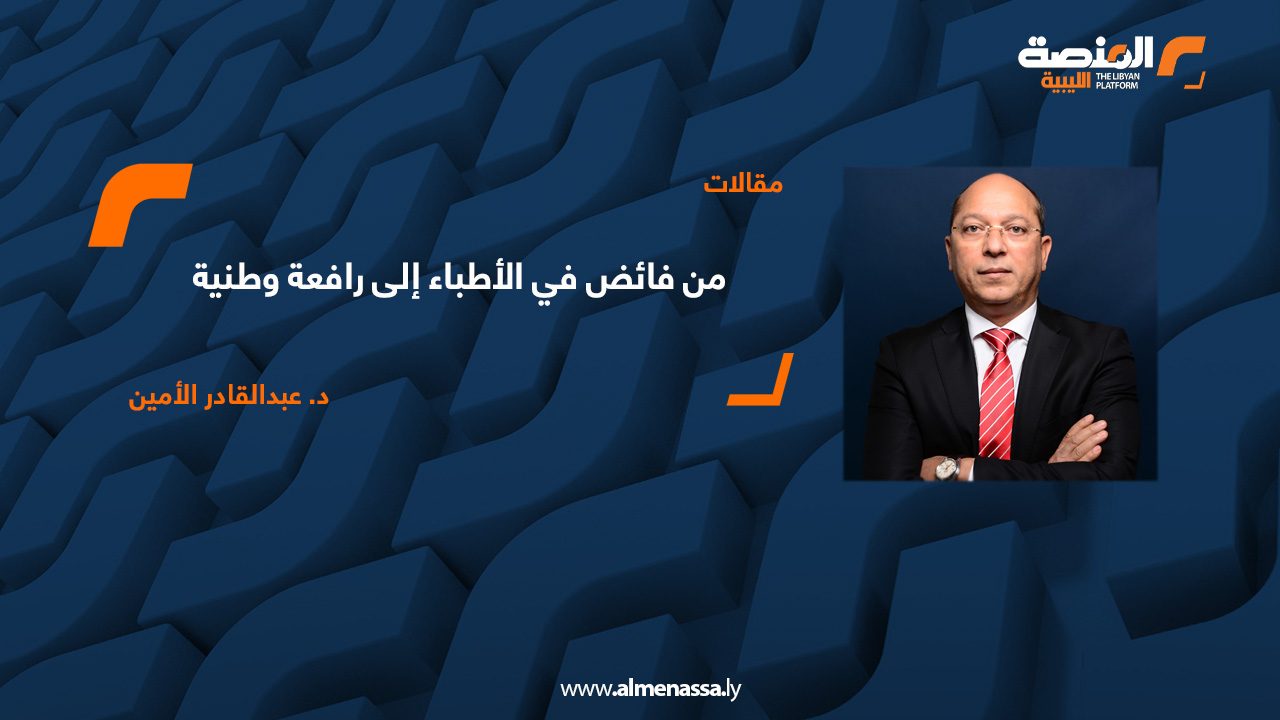 المنصة الليبية
THE LIBYAN PLATFORM

مقالات

من فائض في الأطباء إلى رافعة وطنية

د. عبدالقادر الأمين

www.almenassa.ly